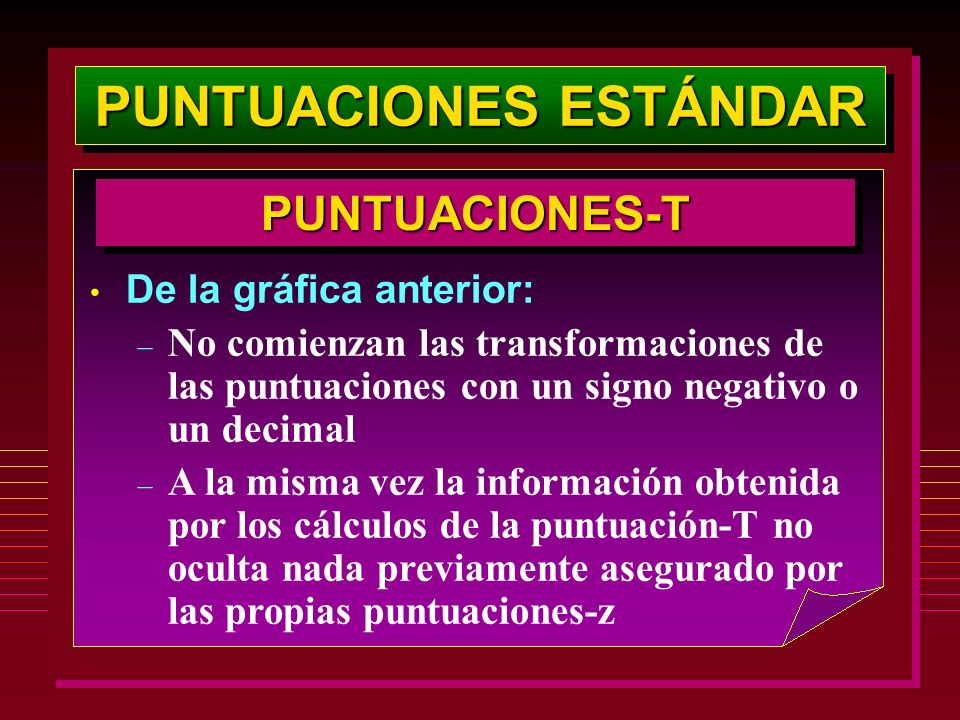 PUNTUACIONES ESTÁNDAR

PUNTUACIONES-T

• De la gráfica anterior:

– No comienzan las transformaciones de las puntuaciones con un signo negativo o un decimal

– A la misma vez la información obtenida por los cálculos de la puntuación-T no oculta nada previamente asegurado por las propias puntuaciones-z